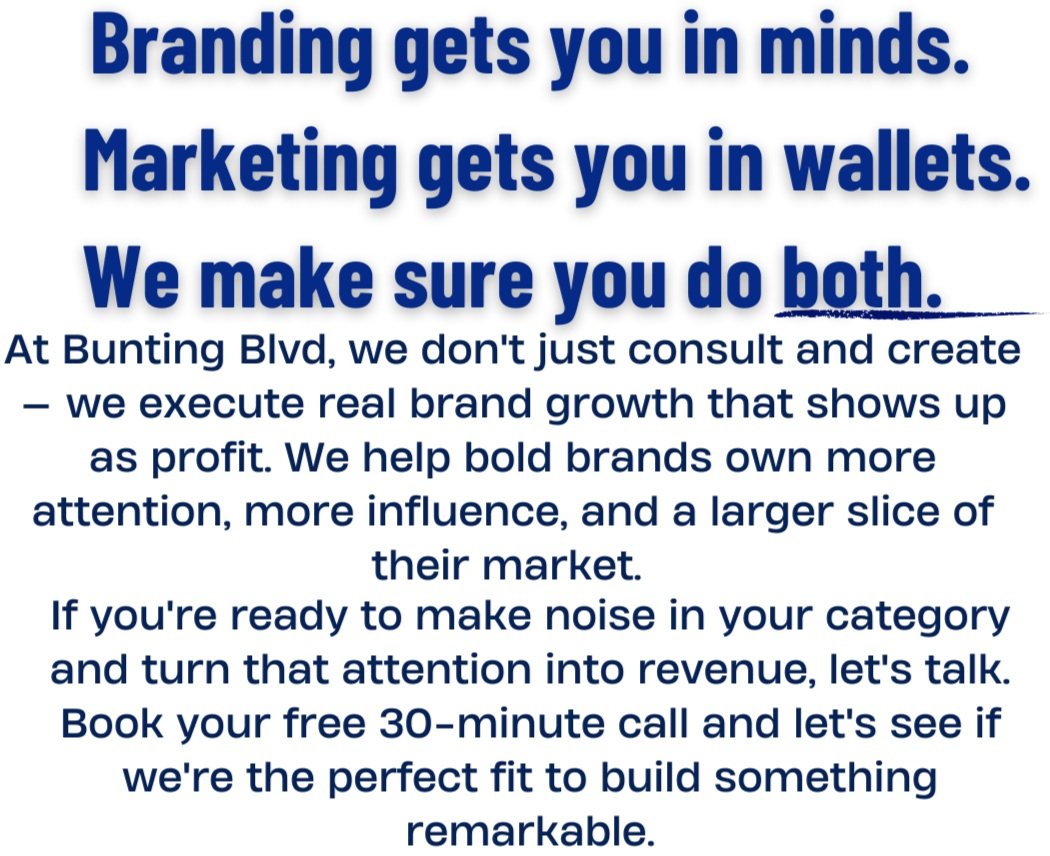 Branding gets you in minds.
Marketing gets you in wallets.
We make sure you do both.

At Bunting Blvd, we don't just consult and create – we execute real brand growth that shows up as profit. We help bold brands own more attention, more influence, and a larger slice of their market.

If you're ready to make noise in your category and turn that attention into revenue, let's talk. Book your free 30-minute call and let's see if we're the perfect fit to build something remarkable.